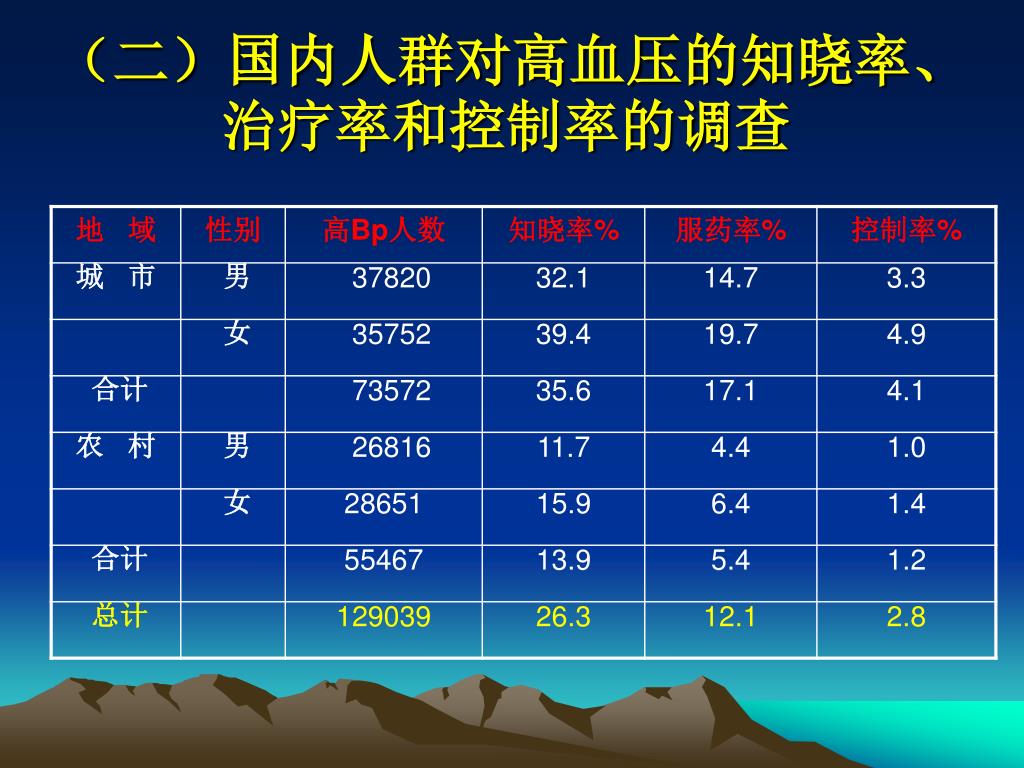 （二）国内人群对高血压的知晓率、治疗率和控制率的调查

| 地　域 | 性别 | 高Bp人数 | 知晓率% | 服药率% | 控制率% |
|---|---|---|---|---|---|
| 城　市 | 男 | 37820 | 32.1 | 14.7 | 3.3 |
| | 女 | 35752 | 39.4 | 19.7 | 4.9 |
| 合计 | | 73572 | 35.6 | 17.1 | 4.1 |
| 农　村 | 男 | 26816 | 11.7 | 4.4 | 1.0 |
| | 女 | 28651 | 15.9 | 6.4 | 1.4 |
| 合计 | | 55467 | 13.9 | 5.4 | 1.2 |
| 总计 | | 129039 | 26.3 | 12.1 | 2.8 |